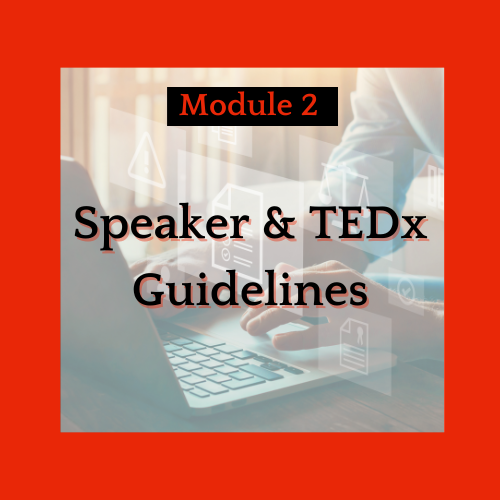 Module 2

Speaker & TEDx Guidelines